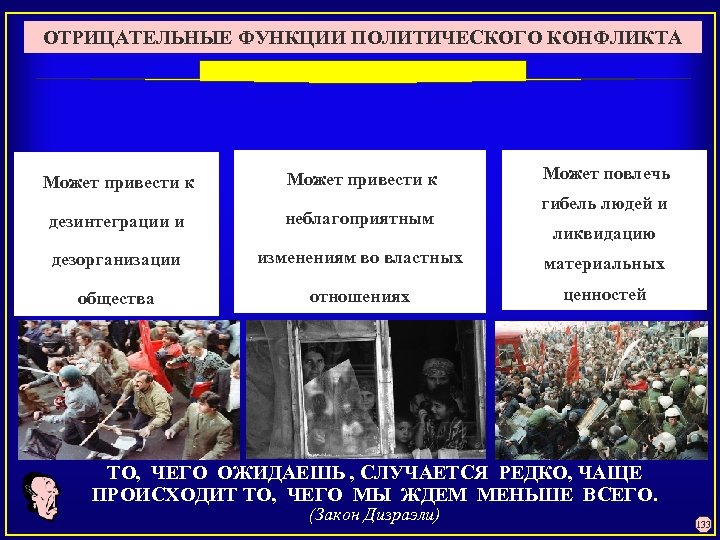 ОТРИЦАТЕЛЬНЫЕ ФУНКЦИИ ПОЛИТИЧЕСКОГО КОНФЛИКТА

Может привести к дезинтеграции и дезорганизации общества

Может привести к неблагоприятным изменениям во властных отношениях

Может повлечь гибель людей и ликвидацию материальных ценностей

ТО, ЧЕГО ОЖИДАЕШЬ, СЛУЧАЕТСЯ РЕДКО, ЧАЩЕ ПРОИСХОДИТ ТО, ЧЕГО МЫ ЖДЕМ МЕНЬШЕ ВСЕГО.
(Закон Дизраэли)

133